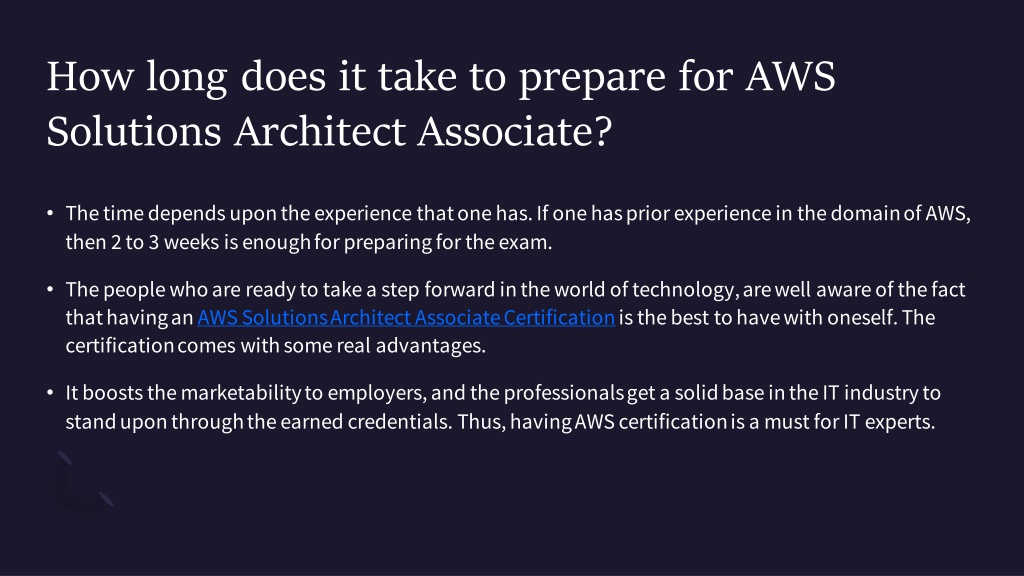 How long does it take to prepare for AWS Solutions Architect Associate?

• The time depends upon the experience that one has. If one has prior experience in the domain of AWS, then 2 to 3 weeks is enough for preparing for the exam.

• The people who are ready to take a step forward in the world of technology, are well aware of the fact that having an AWS Solutions Architect Associate Certification is the best to have with oneself. The certification comes with some real advantages.

• It boosts the marketability to employers, and the professionals get a solid base in the IT industry to stand upon through the earned credentials. Thus, having AWS certification is a must for IT experts.